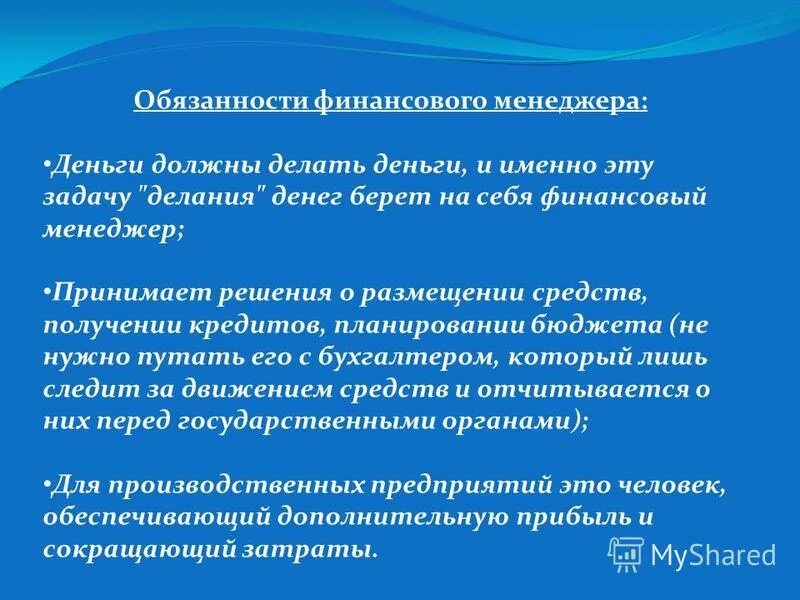 Обязанности финансового менеджера:

•Деньги должны делать деньги, и именно эту задачу "делания" денег берет на себя финансовый менеджер;

•Принимает решения о размещении средств, получении кредитов, планировании бюджета (не нужно путать его с бухгалтером, который лишь следит за движением средств и отчитывается о них перед государственными органами);

•Для производственных предприятий это человек, обеспечивающий дополнительную прибыль и сокращающий затраты.

MyShared